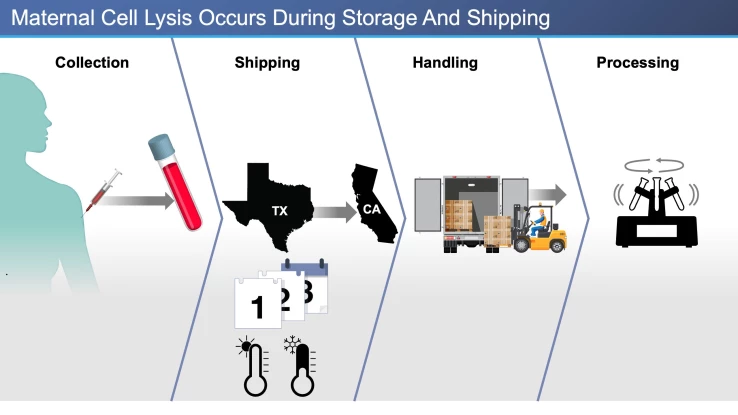 Maternal Cell Lysis Occurs During Storage And Shipping

Collection

Shipping

Handling

Processing

TX

CA

1

2

3